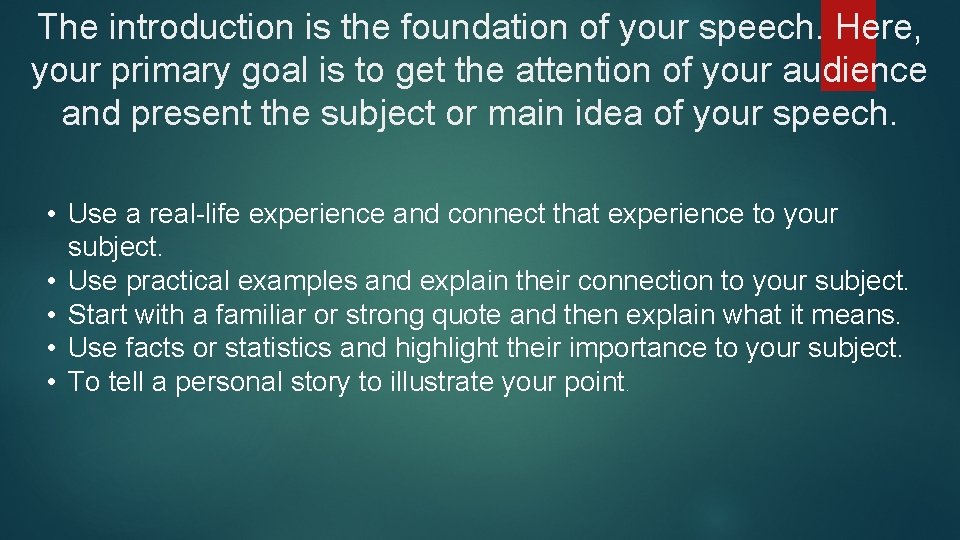 The introduction is the foundation of your speech. Here, your primary goal is to get the attention of your audience and present the subject or main idea of your speech.

• Use a real-life experience and connect that experience to your subject.
• Use practical examples and explain their connection to your subject.
• Start with a familiar or strong quote and then explain what it means.
• Use facts or statistics and highlight their importance to your subject.
• To tell a personal story to illustrate your point.